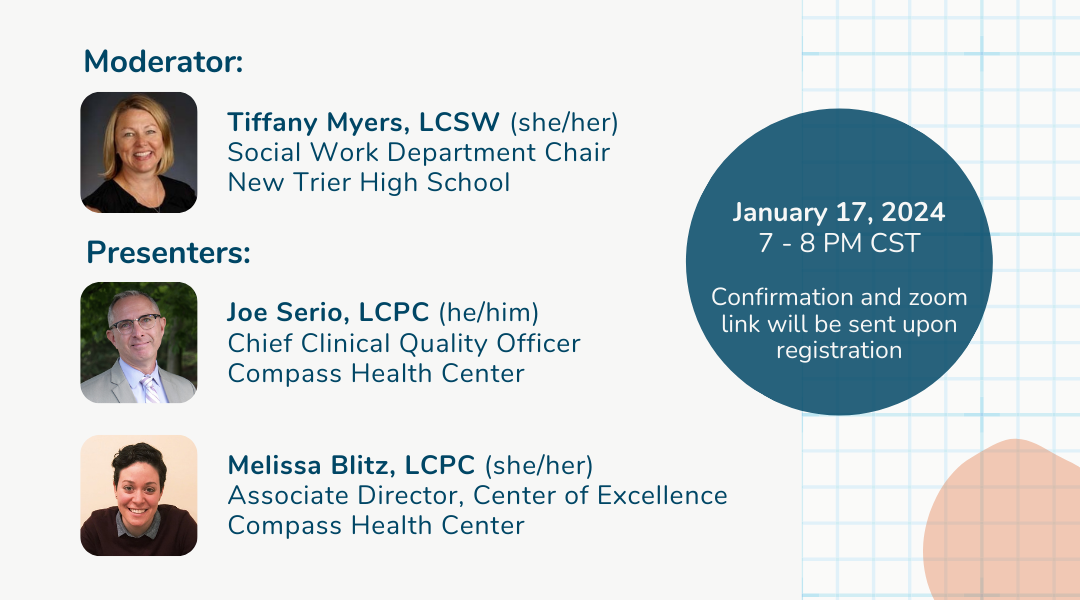 Moderator:

Tiffany Myers, LCSW (she/her)
Social Work Department Chair
New Trier High School

Presenters:

Joe Serio, LCPC (he/him)
Chief Clinical Quality Officer
Compass Health Center

Melissa Blitz, LCPC (she/her)
Associate Director, Center of Excellence
Compass Health Center

January 17, 2024
7 - 8 PM CST

Confirmation and zoom link will be sent upon registration